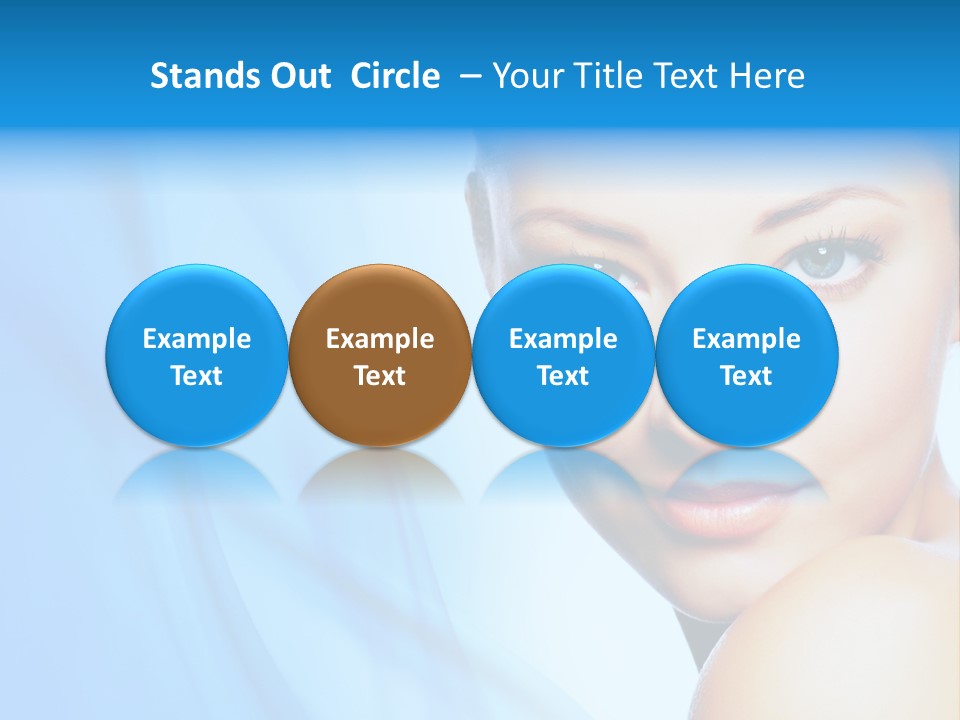 Stands Out Circle – Your Title Text Here

Example Text

Example Text

Example Text

Example Text